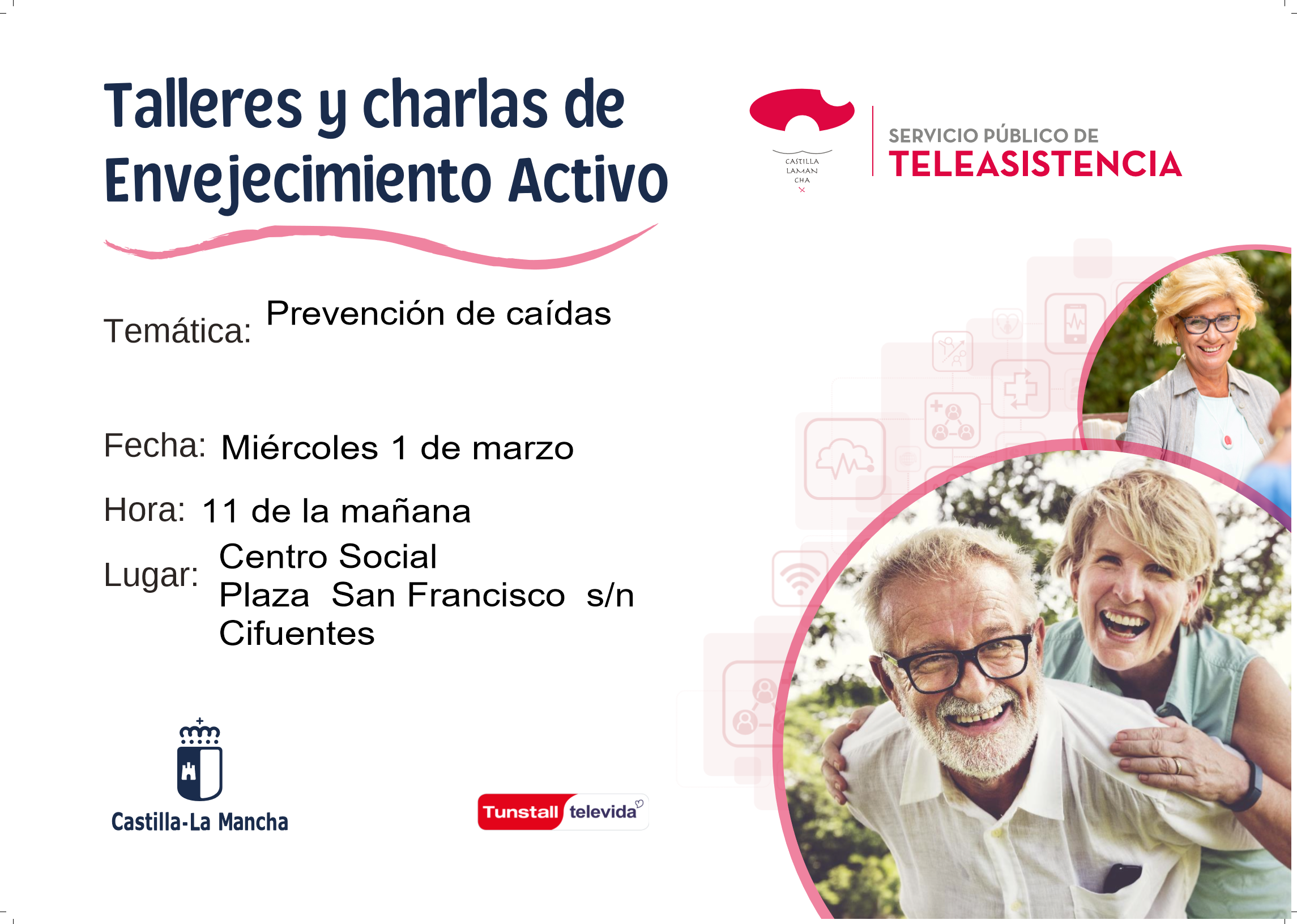 Talleres y charlas de Envejecimiento Activo

CASTILLA LAMAN CHA

SERVICIO PÚBLICO DE
TELEASISTENCIA

Temática: Prevención de caídas

Fecha: Miércoles 1 de marzo

Hora: 11 de la mañana

Lugar: Centro Social
Plaza San Francisco s/n
Cifuentes

Castilla-La Mancha

Tunstall televida